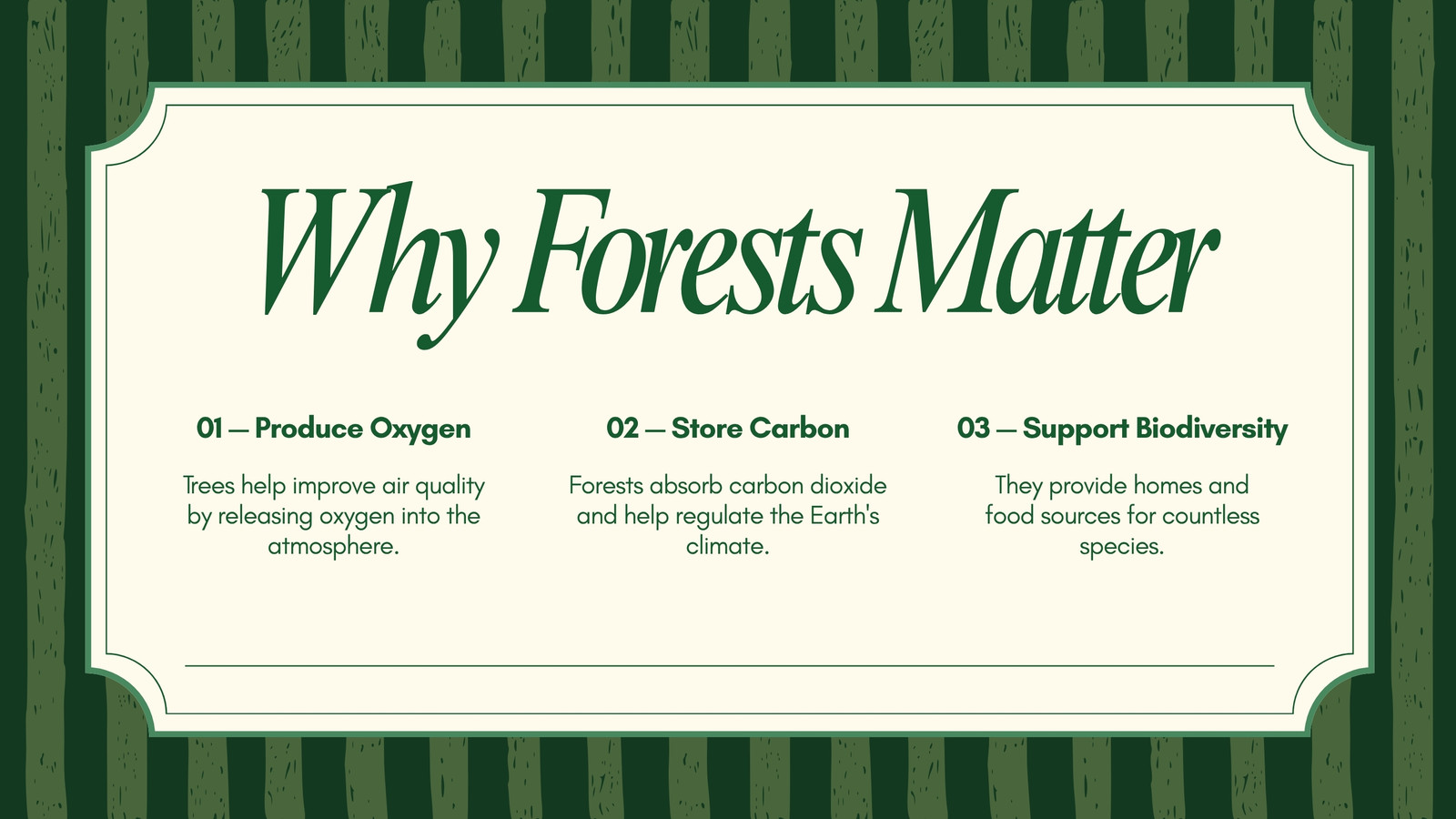 Why Forests Matter

01 — Produce Oxygen

Trees help improve air quality by releasing oxygen into the atmosphere.

02 — Store Carbon

Forests absorb carbon dioxide and help regulate the Earth's climate.

03 — Support Biodiversity

They provide homes and food sources for countless species.